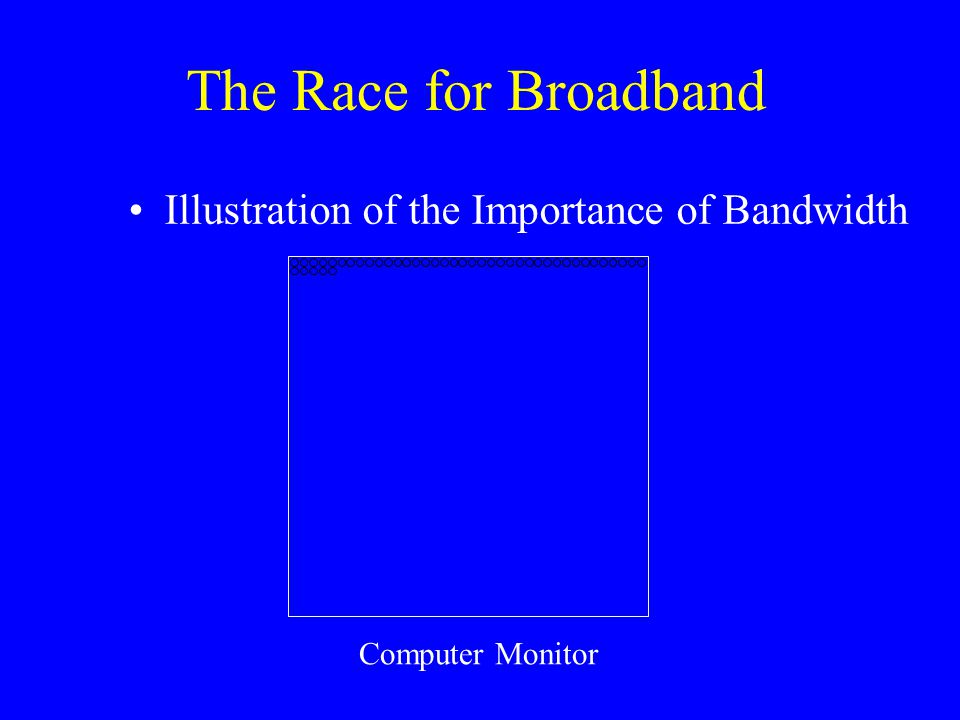 The Race for Broadband

• Illustration of the Importance of Bandwidth

Computer Monitor